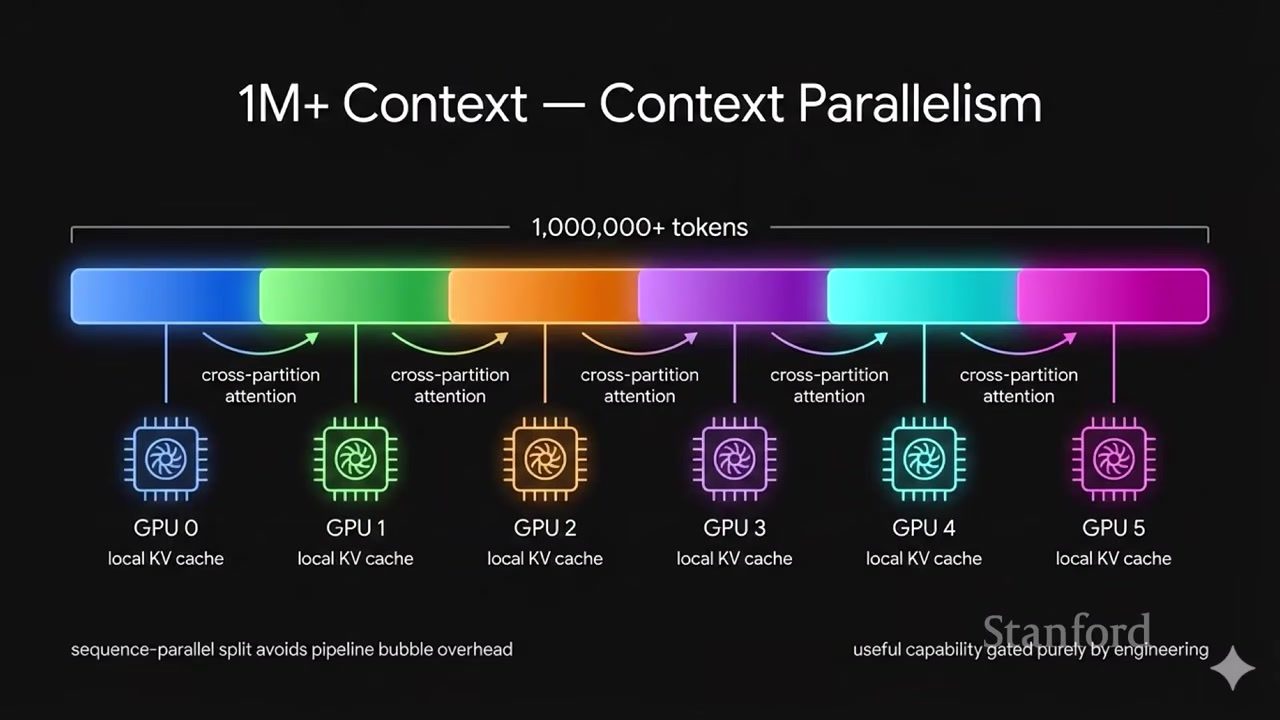 1M+ Context — Context Parallelism

1,000,000+ tokens

cross-partition attention

cross-partition attention

cross-partition attention

cross-partition attention

cross-partition attention

GPU 0
local KV cache

GPU 1
local KV cache

GPU 2
local KV cache

GPU 3
local KV cache

GPU 4
local KV cache

GPU 5
local KV cache

sequence-parallel split avoids pipeline bubble overhead

Stanford

useful capability gated purely by engineering